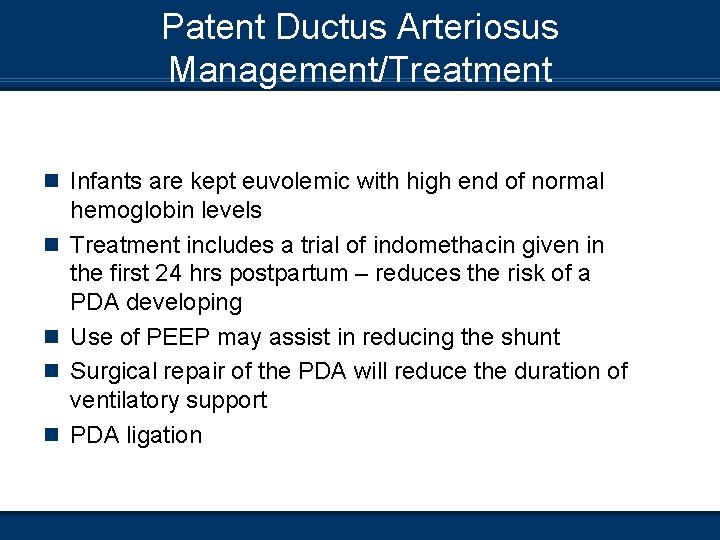 Patent Ductus Arteriosus
Management/Treatment

- Infants are kept euvolemic with high end of normal hemoglobin levels
- Treatment includes a trial of indomethacin given in the first 24 hrs postpartum – reduces the risk of a PDA developing
- Use of PEEP may assist in reducing the shunt
- Surgical repair of the PDA will reduce the duration of ventilatory support
- PDA ligation